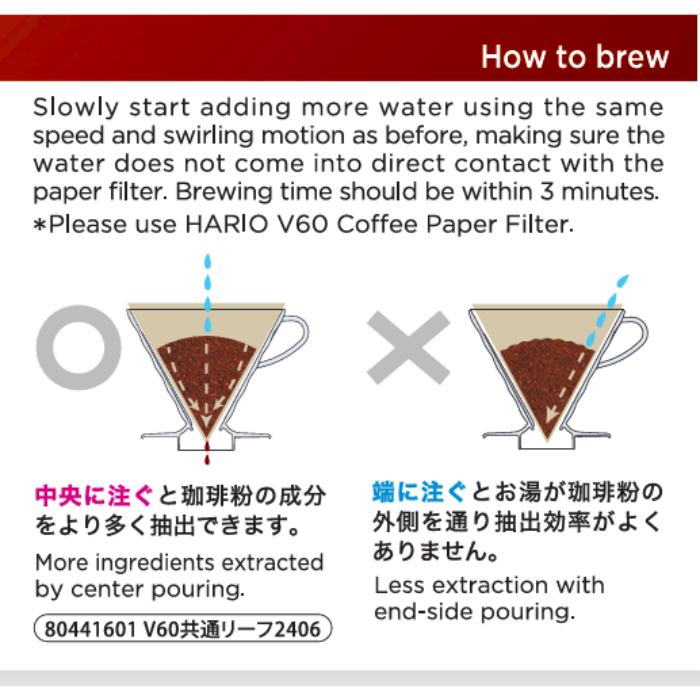 How to brew

Slowly start adding more water using the same speed and swirling motion as before, making sure the water does not come into direct contact with the paper filter. Brewing time should be within 3 minutes.
*Please use HARIO V60 Coffee Paper Filter.

中央に注ぐと珈琲粉の成分をより多く抽出できます。

More ingredients extracted by center pouring.

80441601 V60共通リーフ2406

端に注ぐとお湯が珈琲粉の外側を通り抽出効率がよくありません。

Less extraction with end-side pouring.